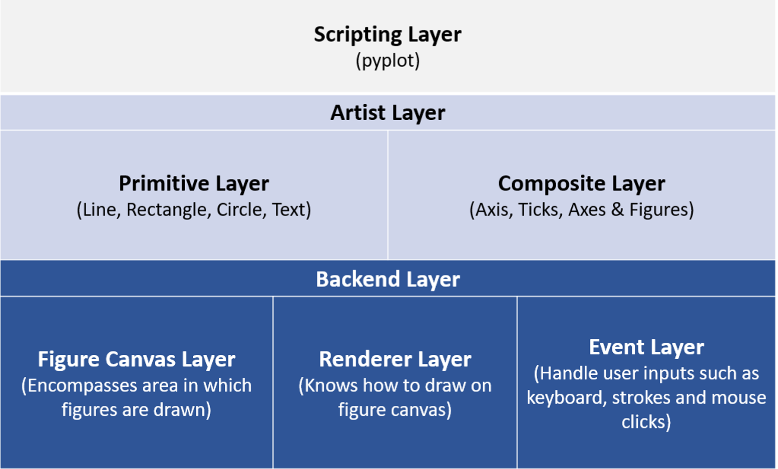 Scripting Layer
(pyplot)

Artist Layer

Primitive Layer
(Line, Rectangle, Circle, Text)

Composite Layer
(Axis, Ticks, Axes & Figures)

Backend Layer

Figure Canvas Layer
(Encompasses area in which figures are drawn)

Renderer Layer
(Knows how to draw on figure canvas)

Event Layer
(Handle user inputs such as keyboard, strokes and mouse clicks)